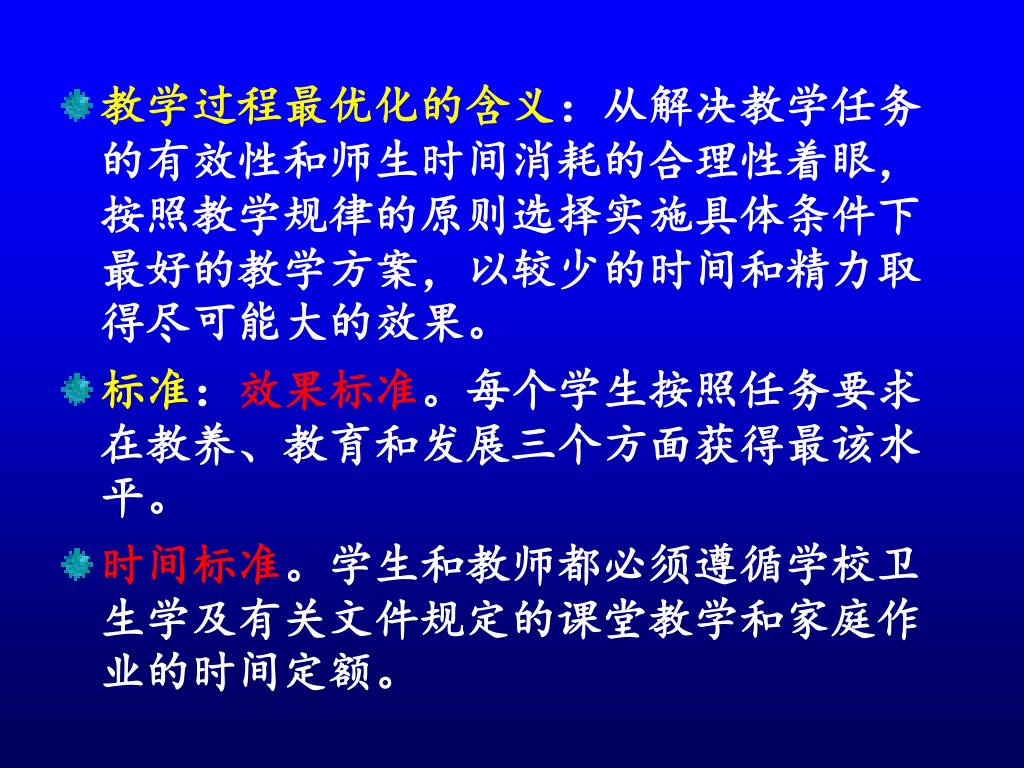 教学过程最优化的含义：从解决教学任务的有效性和师生时间消耗的合理性着眼，按照教学规律的原则选择实施具体条件下最好的教学方案，以较少的时间和精力取得尽可能大的效果。

标准：效果标准。每个学生按照任务要求在教养、教育和发展三个方面获得最该水平。

时间标准。学生和教师都必须遵循学校卫生学及有关文件规定的课堂教学和家庭作业的时间定额。